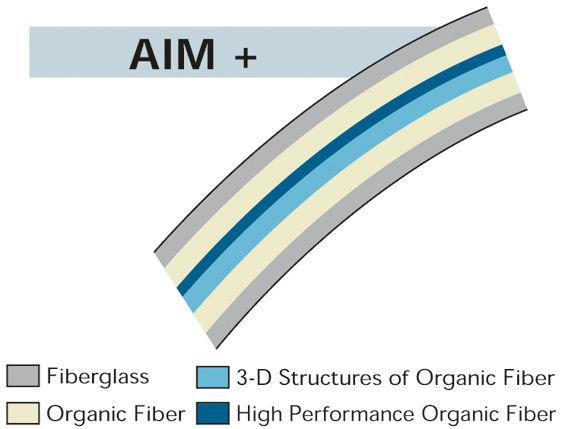 AIM +

Fiberglass
Organic Fiber
3-D Structures of Organic Fiber
High Performance Organic Fiber